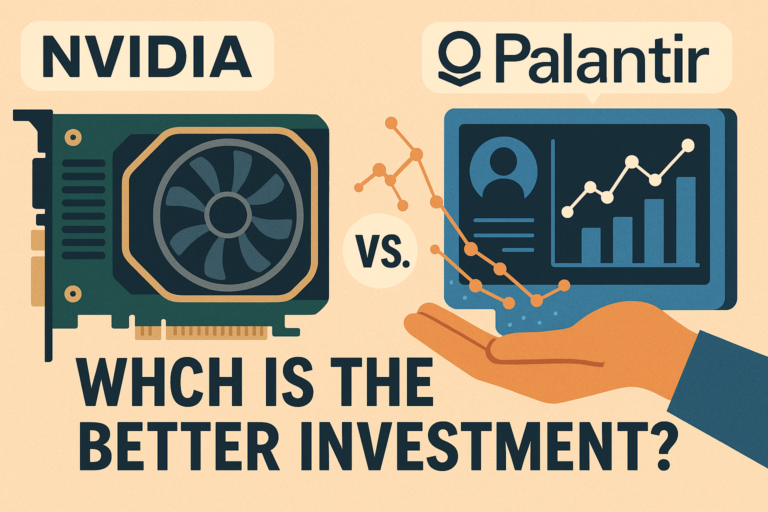 NVIDIA

Palantir

VS.

WHCH IS THE BETTER INVESTMENT?